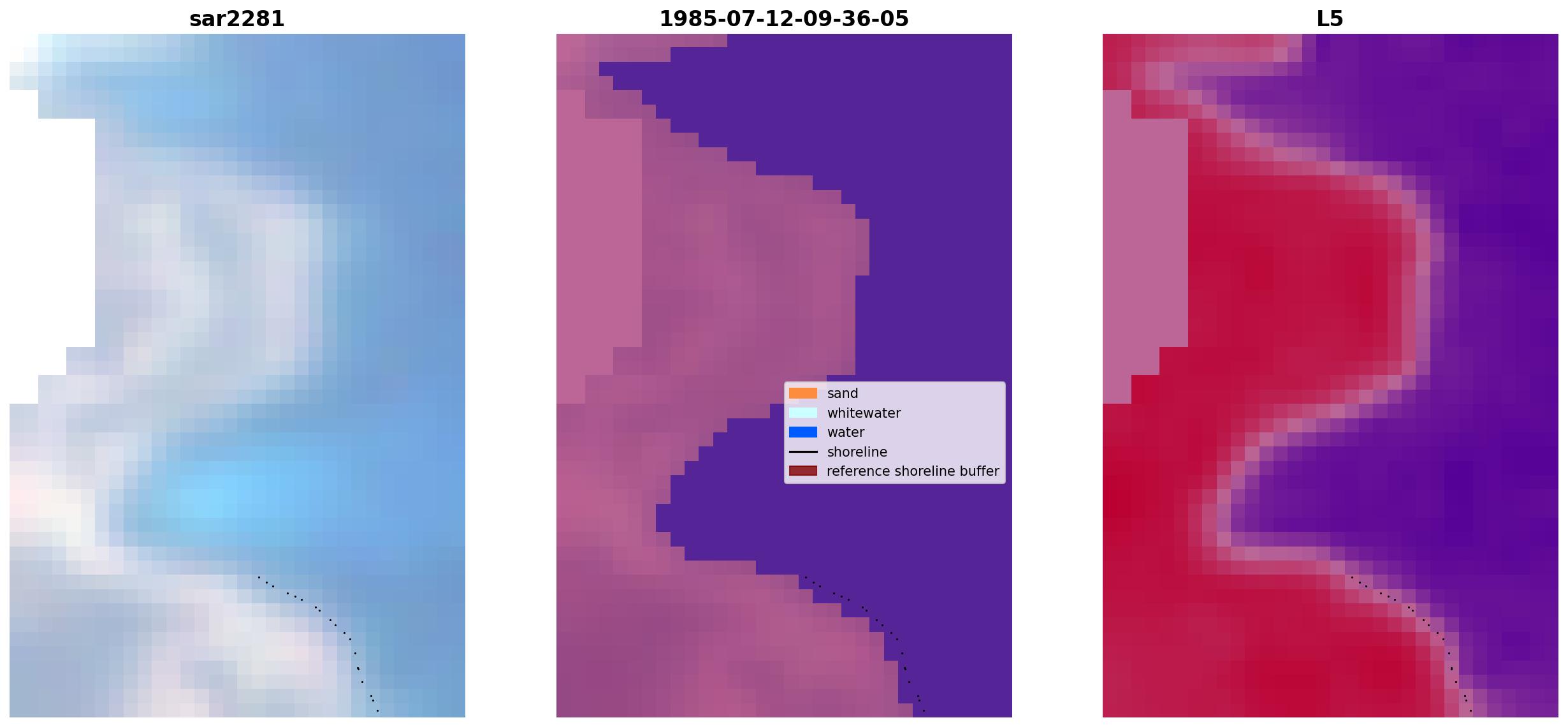 sar2281

1985-07-12-09-36-05

L5

sand
whitewater
water
shoreline
reference shoreline buffer